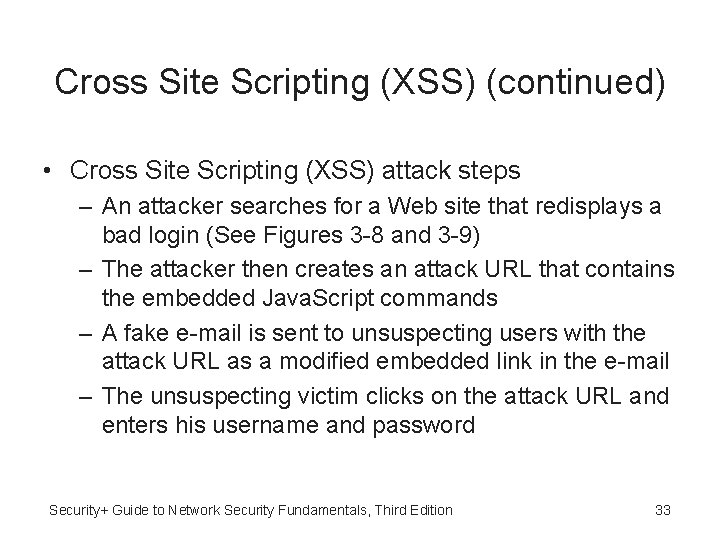 Cross Site Scripting (XSS) (continued)

• Cross Site Scripting (XSS) attack steps
 – An attacker searches for a Web site that redisplays a bad login (See Figures 3-8 and 3-9)
 – The attacker then creates an attack URL that contains the embedded JavaScript commands
 – A fake e-mail is sent to unsuspecting users with the attack URL as a modified embedded link in the e-mail
 – The unsuspecting victim clicks on the attack URL and enters his username and password

Security+ Guide to Network Security Fundamentals, Third Edition

33